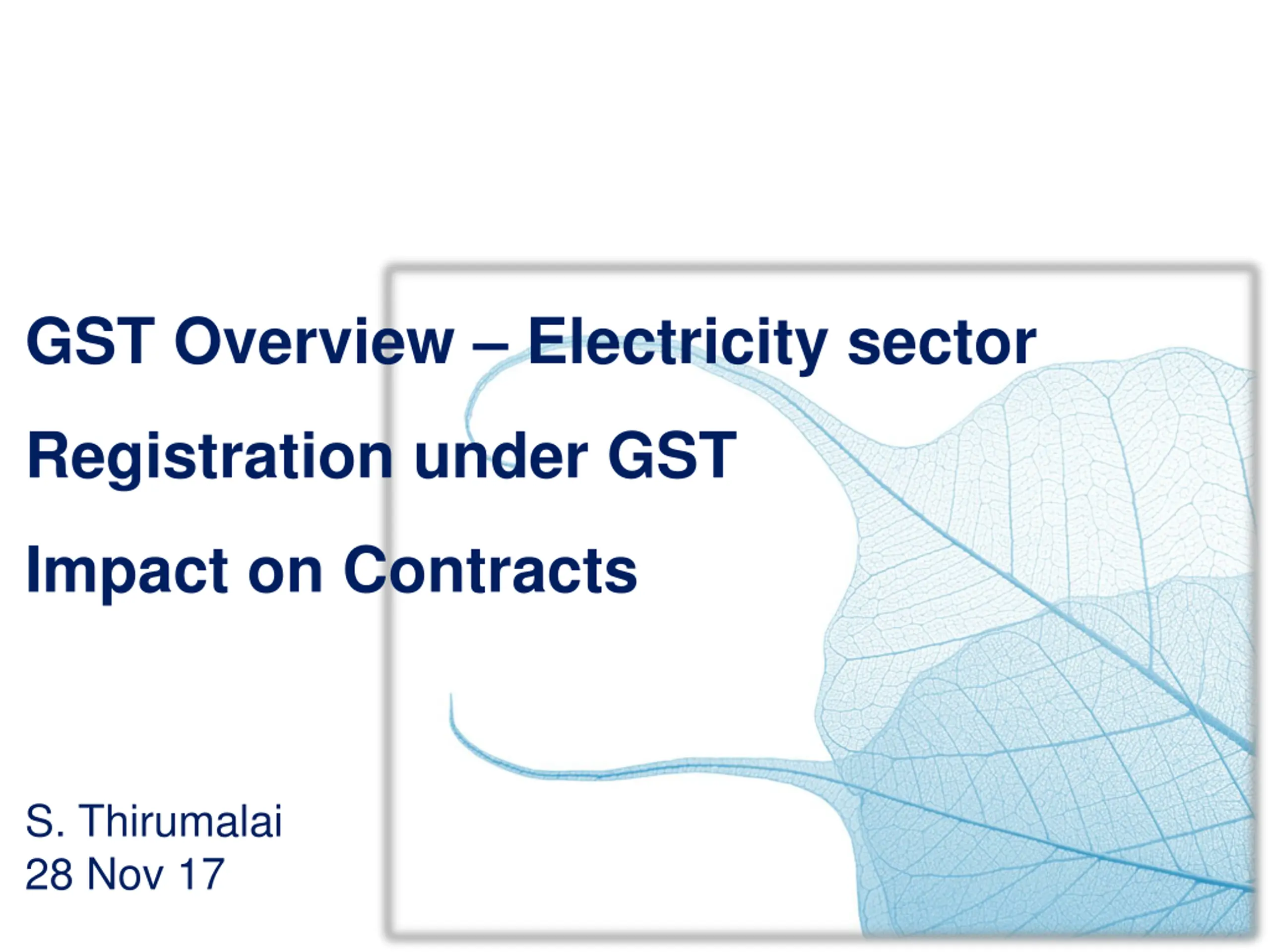 GST Overview – Electricity sector

Registration under GST

Impact on Contracts

S. Thirumalai
28 Nov 17